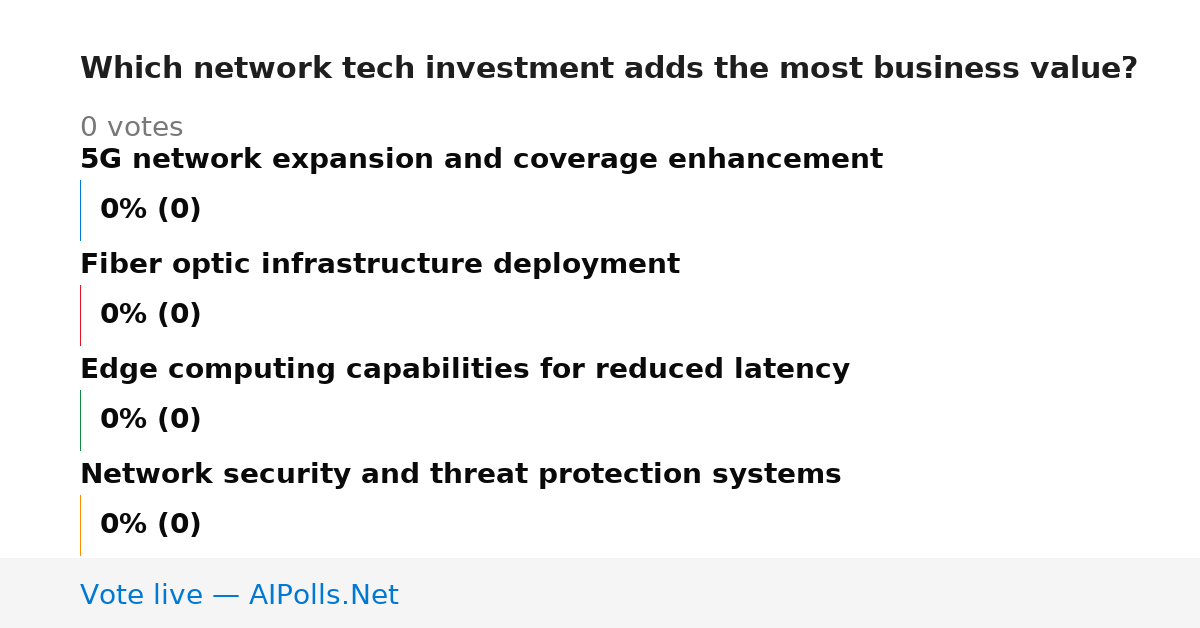 Which network tech investment adds the most business value?

0 votes

5G network expansion and coverage enhancement

0% (0)

Fiber optic infrastructure deployment

0% (0)

Edge computing capabilities for reduced latency

0% (0)

Network security and threat protection systems

0% (0)

Vote live — AIPolls.Net